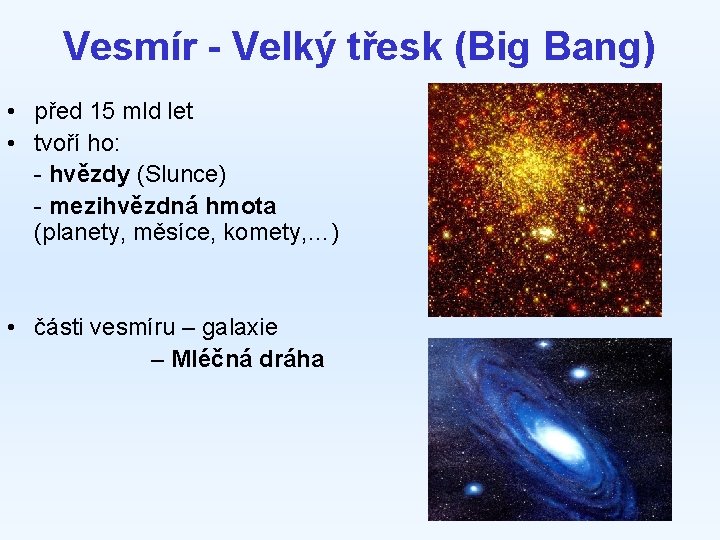 Vesmír - Velký třesk (Big Bang)

• před 15 mld let
• tvoří ho:
- hvězdy (Slunce)
- mezihvězdná hmota (planety, měsíce, komety,…)

• části vesmíru – galaxie
– Mléčná dráha